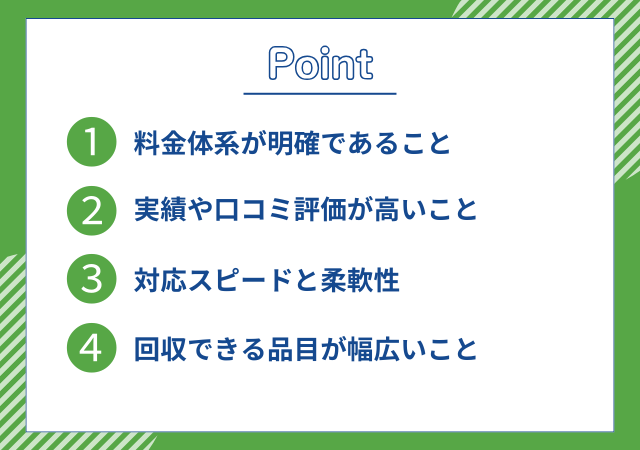 Point

1 料金体系が明確であること

2 実績や口コミ評価が高いこと

3 対応スピードと柔軟性

4 回収できる品目が幅広いこと